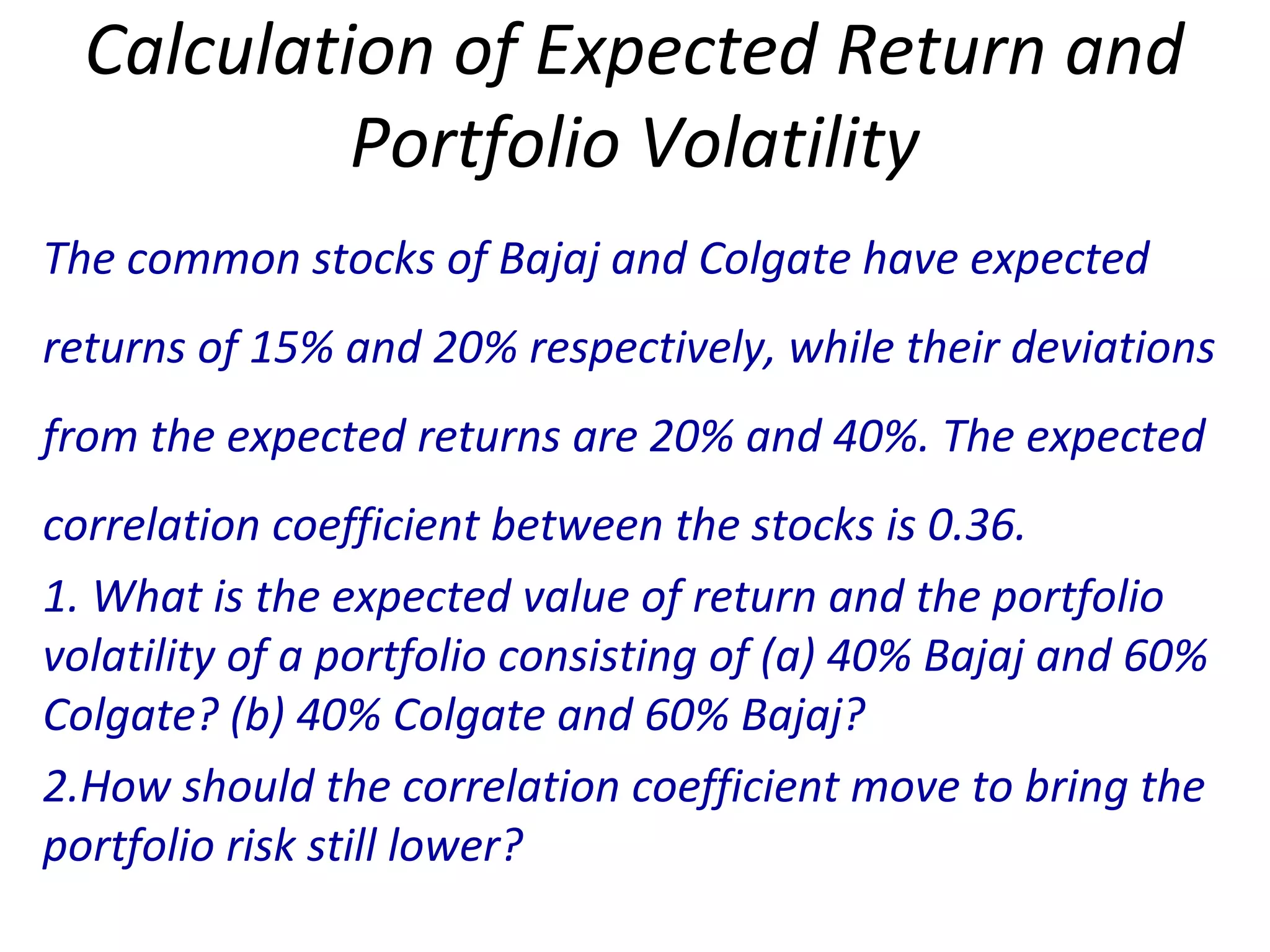 Calculation of Expected Return and Portfolio Volatility

The common stocks of Bajaj and Colgate have expected returns of 15% and 20% respectively, while their deviations from the expected returns are 20% and 40%. The expected correlation coefficient between the stocks is 0.36.

1. What is the expected value of return and the portfolio volatility of a portfolio consisting of (a) 40% Bajaj and 60% Colgate? (b) 40% Colgate and 60% Bajaj?

2.How should the correlation coefficient move to bring the portfolio risk still lower?